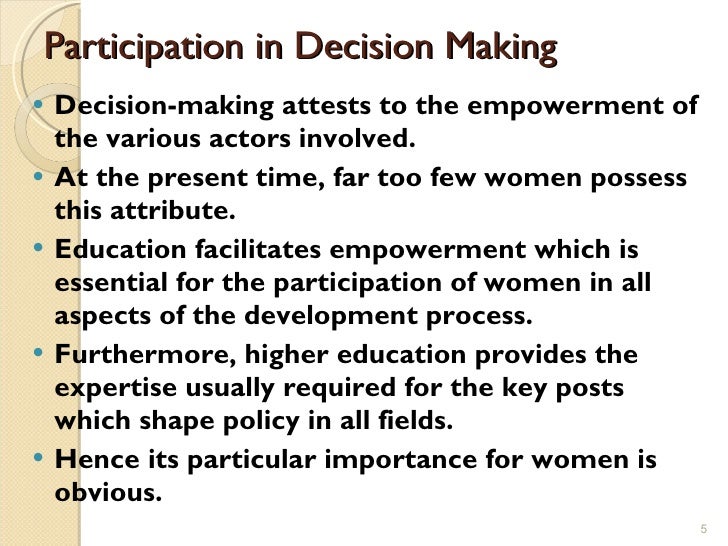 Participation in Decision Making

• Decision-making attests to the empowerment of the various actors involved.
• At the present time, far too few women possess this attribute.
• Education facilitates empowerment which is essential for the participation of women in all aspects of the development process.
• Furthermore, higher education provides the expertise usually required for the key posts which shape policy in all fields.
• Hence its particular importance for women is obvious.

5